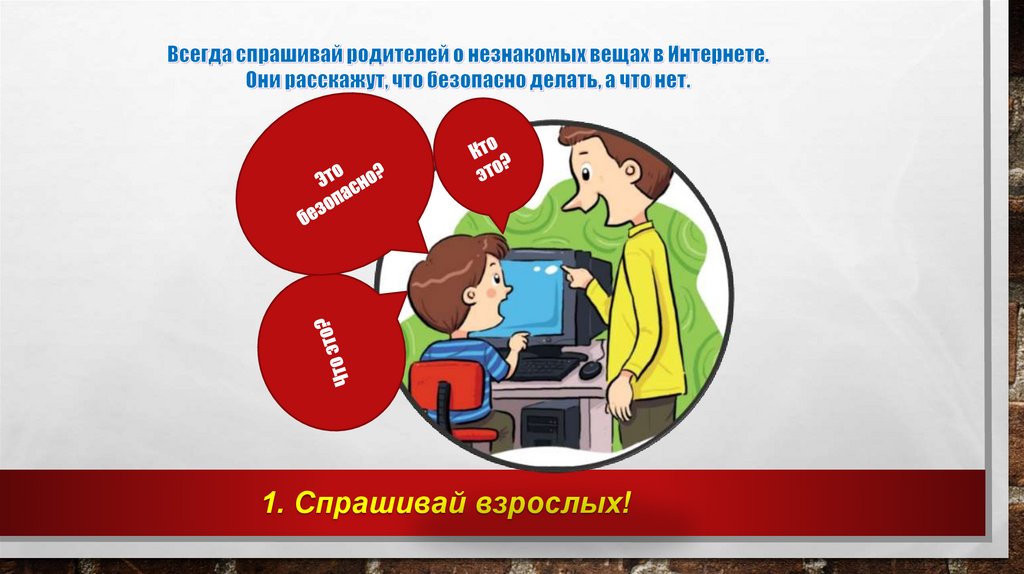 Всегда спрашивай родителей о незнакомых вещах в Интернете. Они расскажут, что безопасно делать, а что нет.

Это безопасно?

Кто это?

Что это?

1. Спрашивай взрослых!